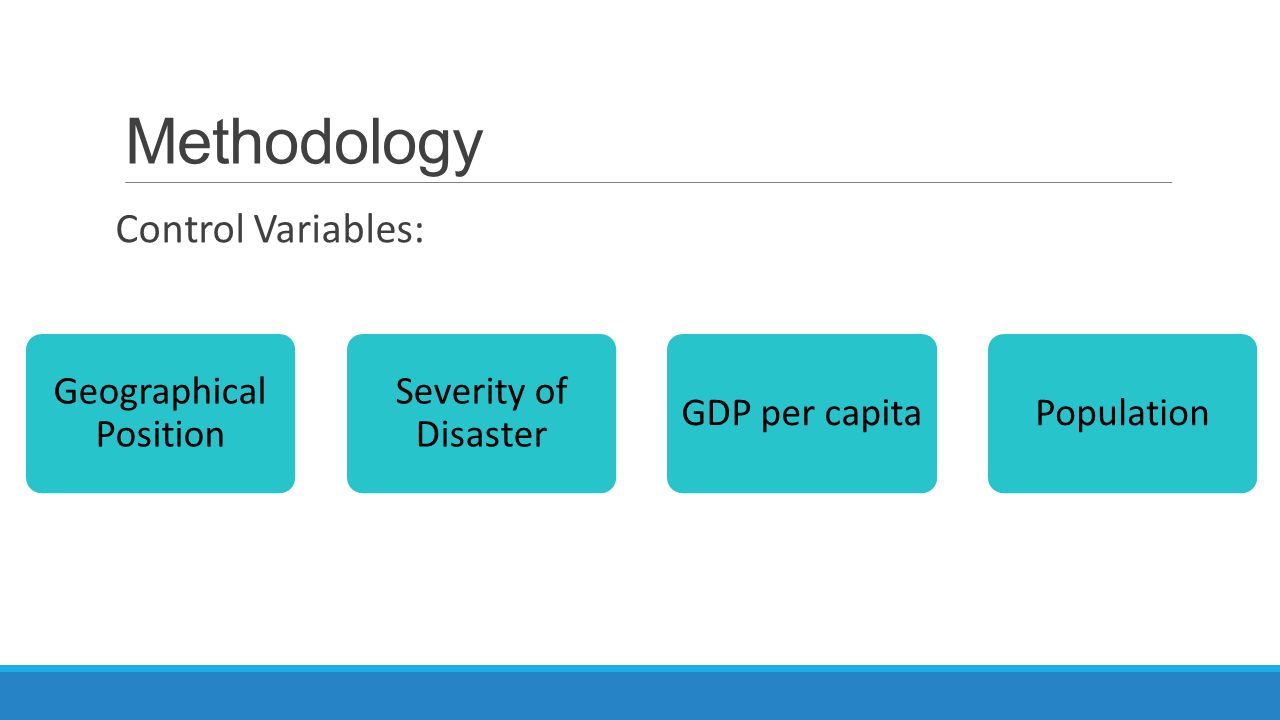 Methodology

Control Variables:

Geographical Position

Severity of Disaster

GDP per capita

Population